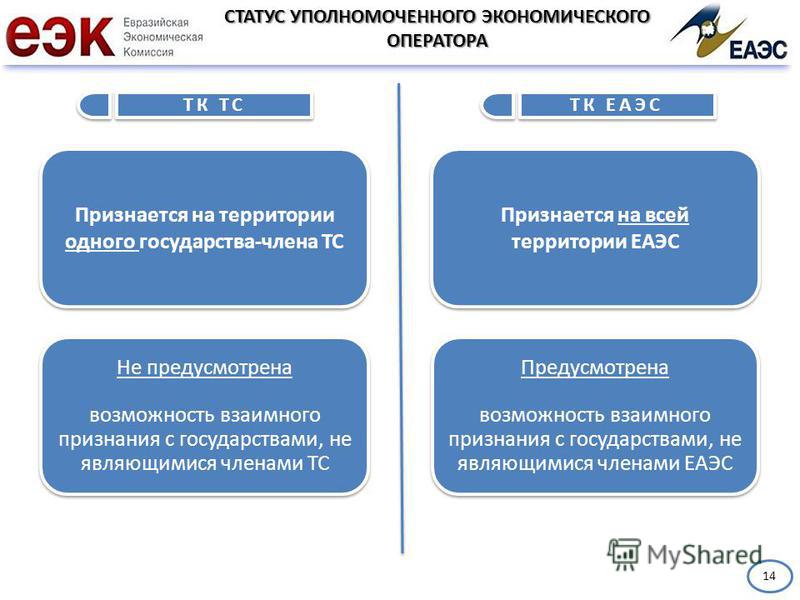 еэк Евразийская Экономическая Комиссия

СТАТУС УПОЛНОМОЧЕННОГО ЭКОНОМИЧЕСКОГО ОПЕРАТОРА

ЕАЭС

ТК ТС

Признается на территории одного государства-члена ТС

Не предусмотрена

возможность взаимного признания с государствами, не являющимися членами ТС

ТК ЕАЭС

Признается на всей территории ЕАЭС

Предусмотрена

возможность взаимного признания с государствами, не являющимися членами ЕАЭС

MyShared

14